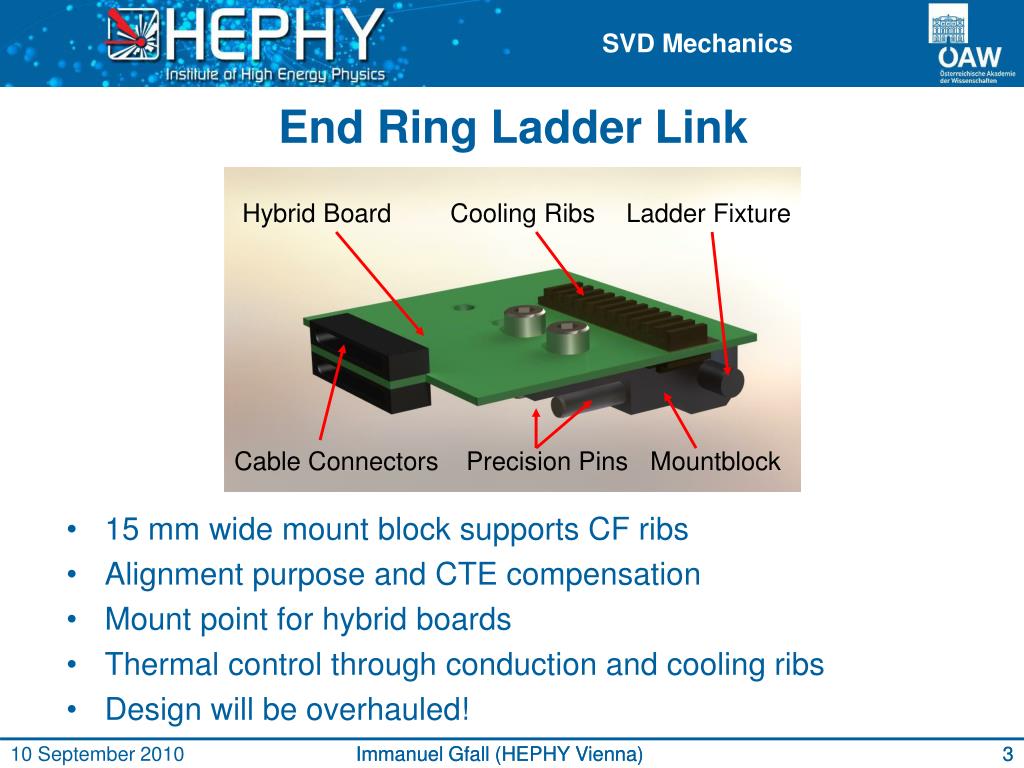 HEPHY
Institute of High Energy Physics

SVD Mechanics

ÖAW
Österreichische Akademie der Wissenschaften

End Ring Ladder Link

Hybrid Board Cooling Ribs Ladder Fixture

Cable Connectors Precision Pins Mountblock

• 15 mm wide mount block supports CF ribs
• Alignment purpose and CTE compensation
• Mount point for hybrid boards
• Thermal control through conduction and cooling ribs
• Design will be overhauled!

10 September 2010 Immanuel Gfall (HEPHY Vienna) 3